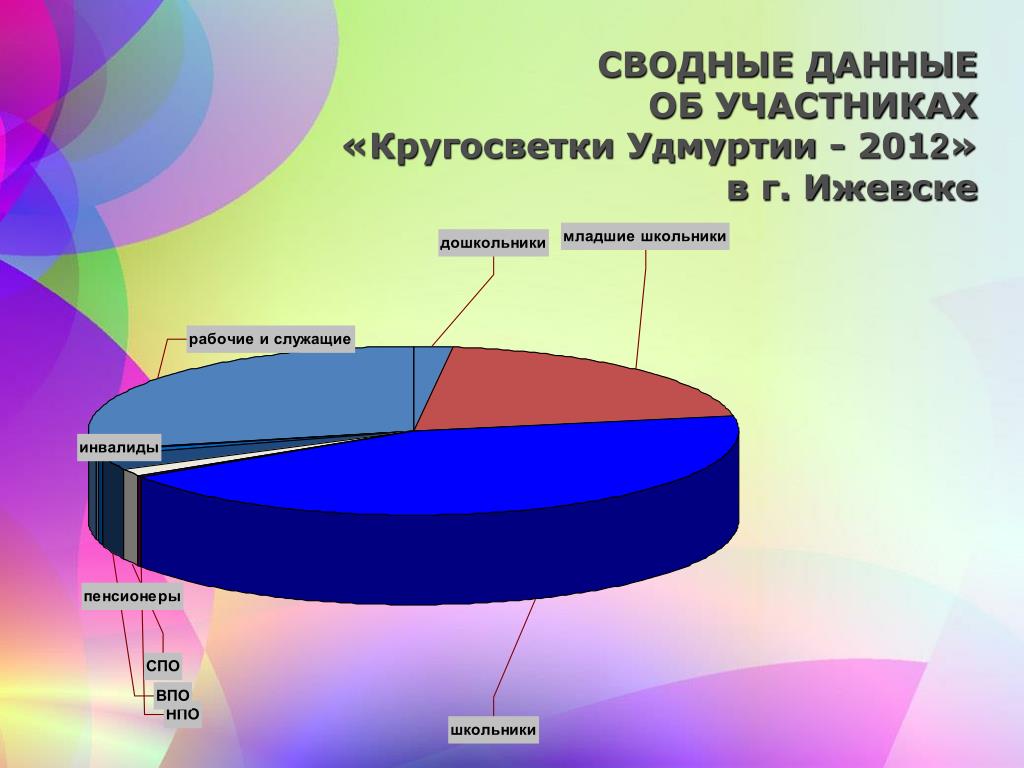 СВОДНЫЕ ДАННЫЕ
ОБ УЧАСТНИКАХ
«Кругосветки Удмуртии - 2012»
в г. Ижевске

дошкольники
младшие школьники
рабочие и служащие
инвалиды
пенсионеры
СПО
ВПО
НПО
школьники